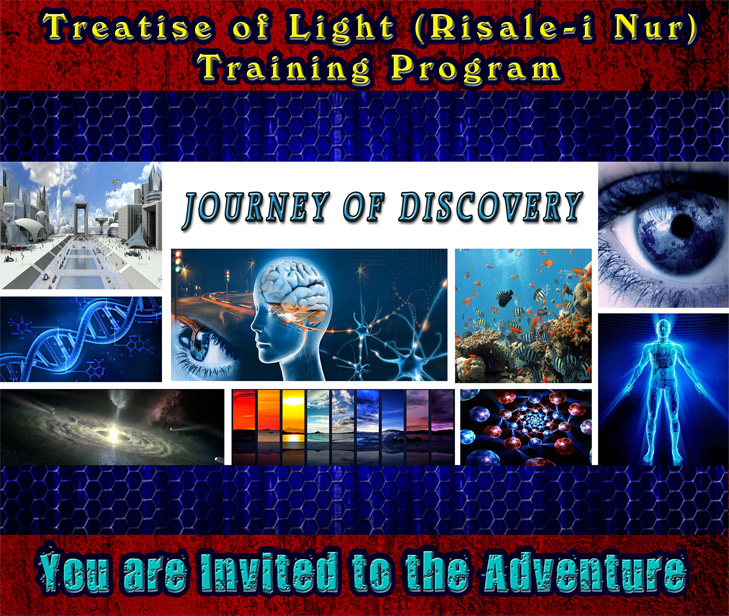 Treatise of Light (Risale-i Nur)
Training Program

JOURNEY OF DISCOVERY

You are Invited to the Adventure